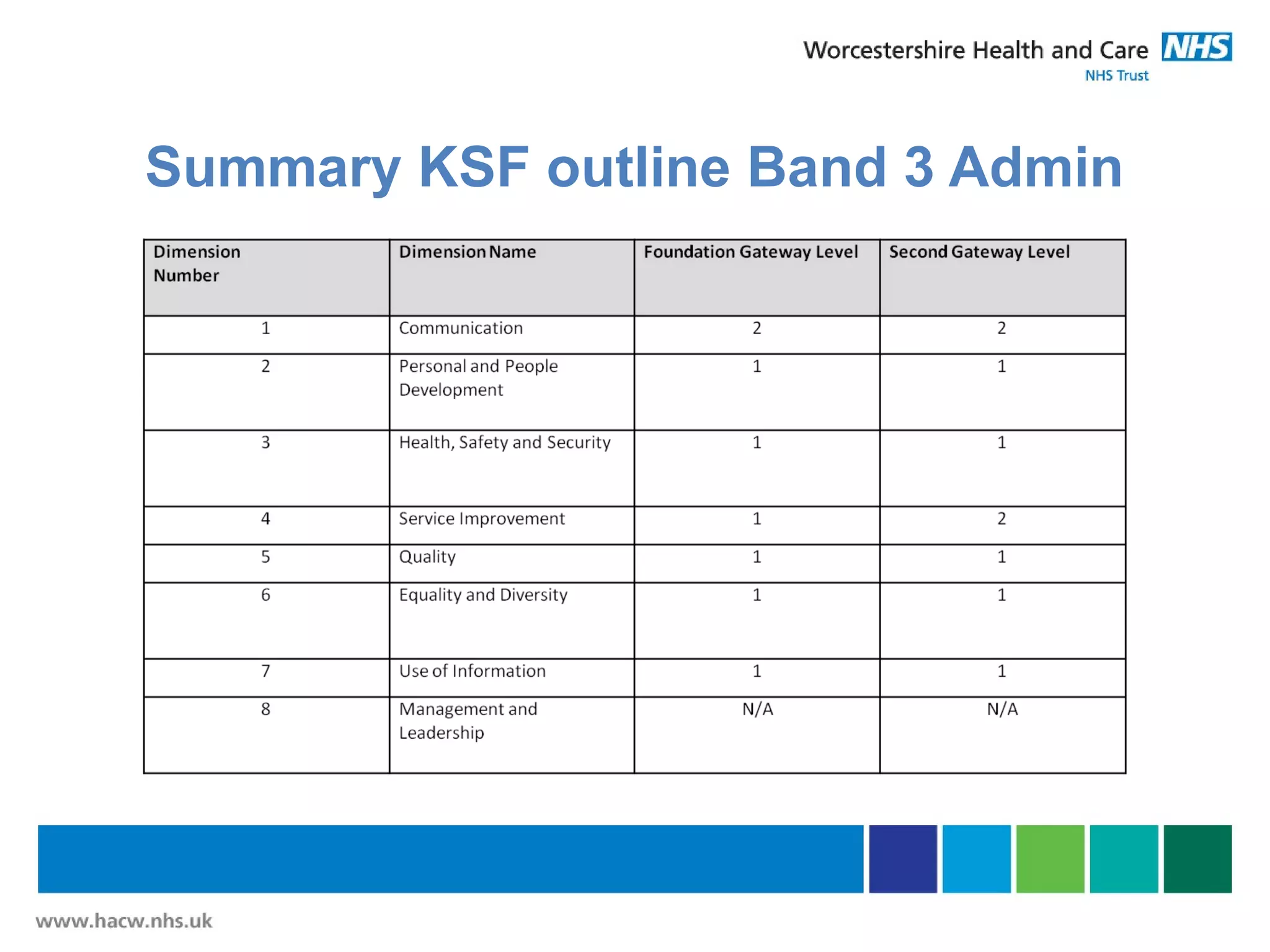 Worcestershire Health and Care NHS
NHS Trust

Summary KSF outline Band 3 Admin

| Dimension Number | Dimension Name | Foundation Gateway Level | Second Gateway Level |
|---|---|---|---|
| 1 | Communication | 2 | 2 |
| 2 | Personal and People Development | 1 | 1 |
| 3 | Health, Safety and Security | 1 | 1 |
| 4 | Service Improvement | 1 | 2 |
| 5 | Quality | 1 | 1 |
| 6 | Equality and Diversity | 1 | 1 |
| 7 | Use of Information | 1 | 1 |
| 8 | Management and Leadership | N/A | N/A |

www.hacw.nhs.uk